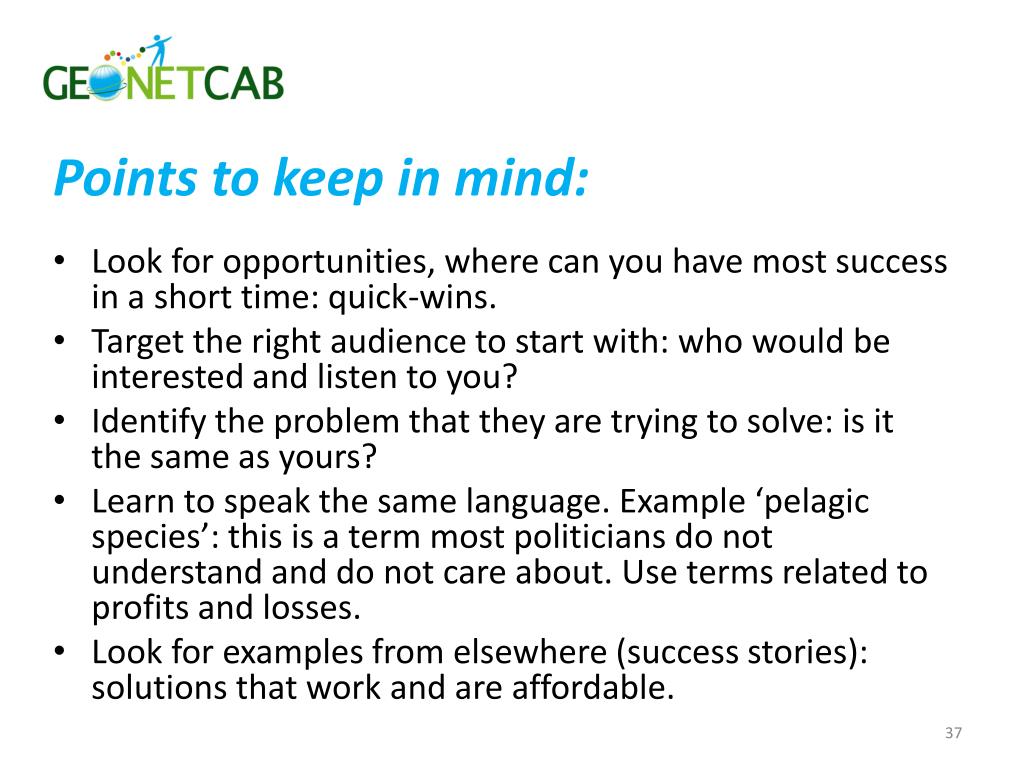 GEONETCAB

Points to keep in mind:

• Look for opportunities, where can you have most success in a short time: quick-wins.
• Target the right audience to start with: who would be interested and listen to you?
• Identify the problem that they are trying to solve: is it the same as yours?
• Learn to speak the same language. Example ‘pelagic species’: this is a term most politicians do not understand and do not care about. Use terms related to profits and losses.
• Look for examples from elsewhere (success stories): solutions that work and are affordable.

37